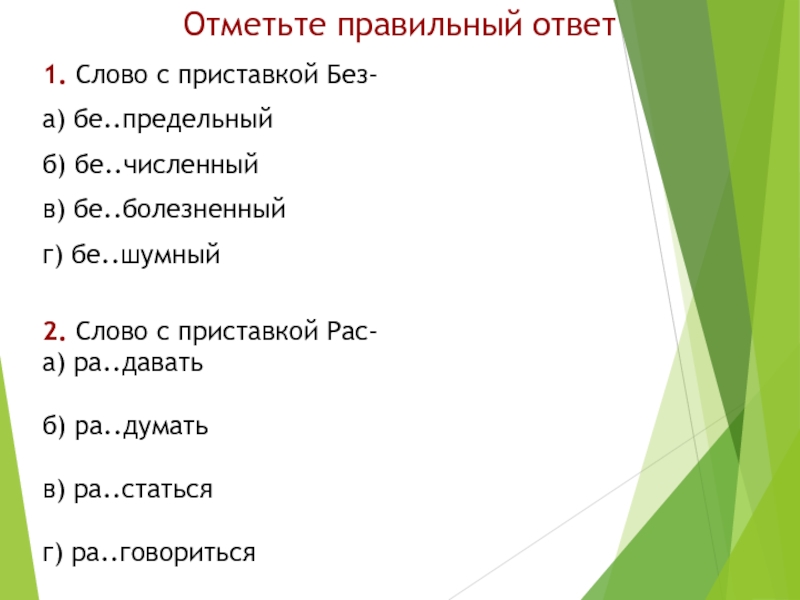 Отметьте правильный ответ

1. Слово с приставкой Без-

а) бе..предельный

б) бе..численный

в) бе..болезненный

г) бе..шумный

2. Слово с приставкой Рас-
а) ра..давать

б) ра..думать

в) ра..статься

г) ра..говориться